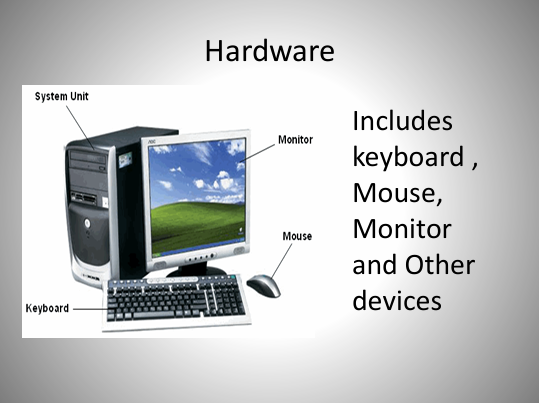 Hardware

System Unit

Monitor

Mouse

Keyboard

Includes keyboard , Mouse, Monitor and Other devices